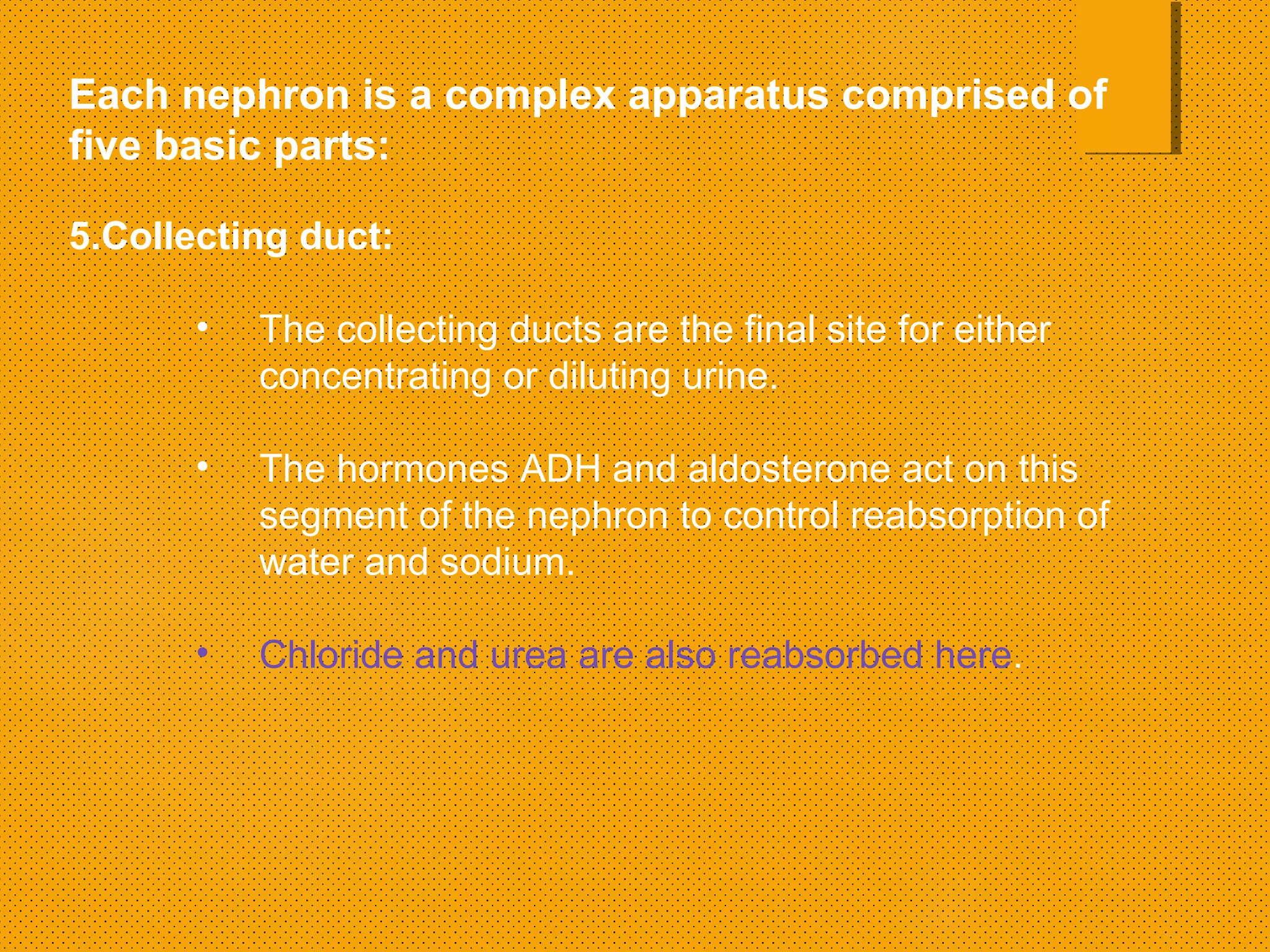 Each nephron is a complex apparatus comprised of five basic parts:

5.Collecting duct:

• The collecting ducts are the final site for either concentrating or diluting urine.

• The hormones ADH and aldosterone act on this segment of the nephron to control reabsorption of water and sodium.

• Chloride and urea are also reabsorbed here.